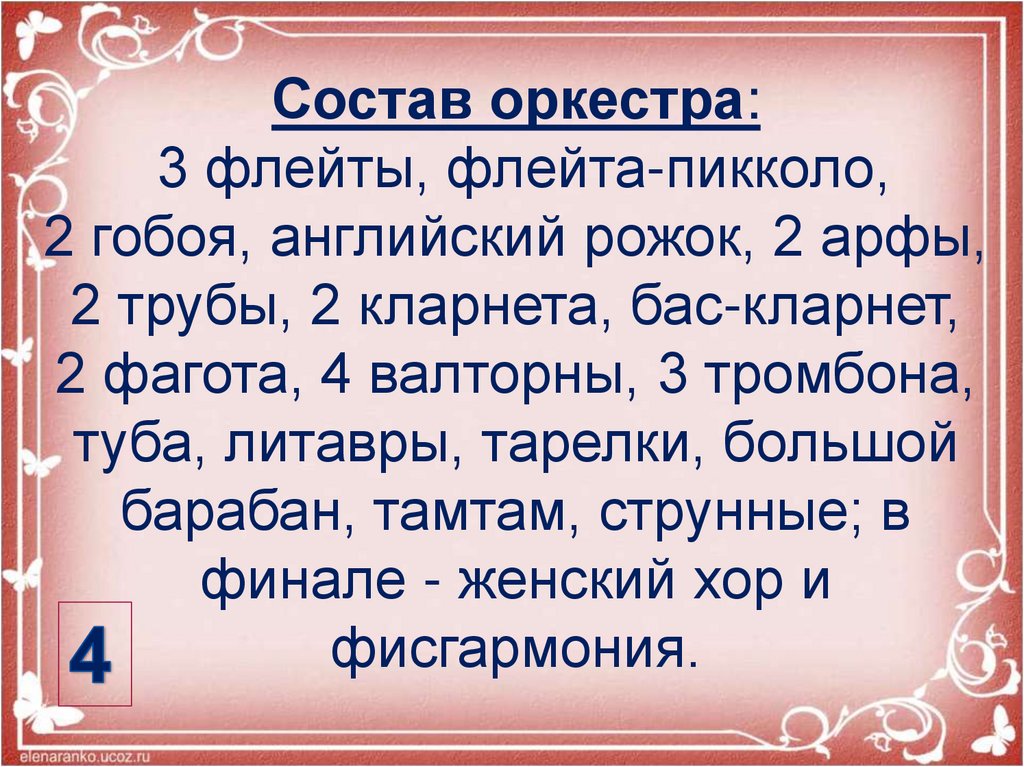 Состав оркестра:
3 флейты, флейта-пикколо, 2 гобоя, английский рожок, 2 арфы, 2 трубы, 2 кларнета, бас-кларнет, 2 фагота, 4 валторны, 3 тромбона, туба, литавры, тарелки, большой барабан, тамтам, струнные; в финале - женский хор и фисгармония.

4

elenaranko.ucoz.ru